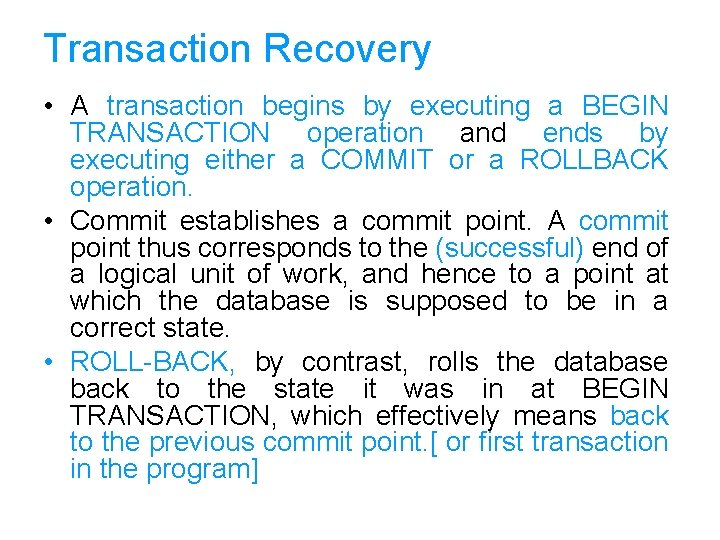 Transaction Recovery

• A transaction begins by executing a BEGIN TRANSACTION operation and ends by executing either a COMMIT or a ROLLBACK operation.

• Commit establishes a commit point. A commit point thus corresponds to the (successful) end of a logical unit of work, and hence to a point at which the database is supposed to be in a correct state.

• ROLL-BACK, by contrast, rolls the database back to the state it was in at BEGIN TRANSACTION, which effectively means back to the previous commit point.[ or first transaction in the program]